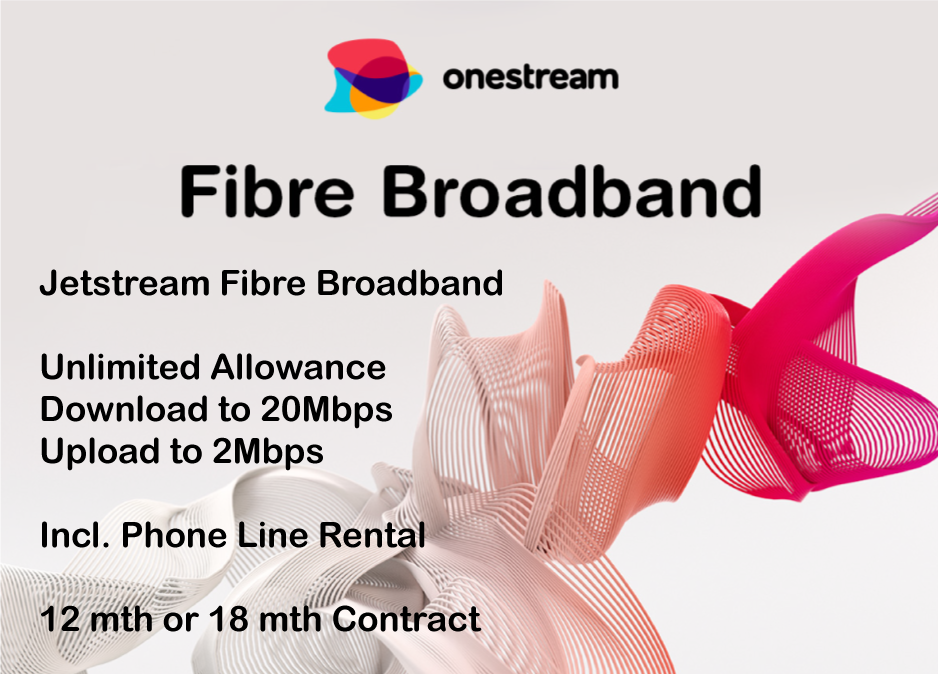 onestream

Fibre Broadband

Jetstream Fibre Broadband

Unlimited Allowance
Download to 20Mbps
Upload to 2Mbps

Incl. Phone Line Rental

12 mth or 18 mth Contract